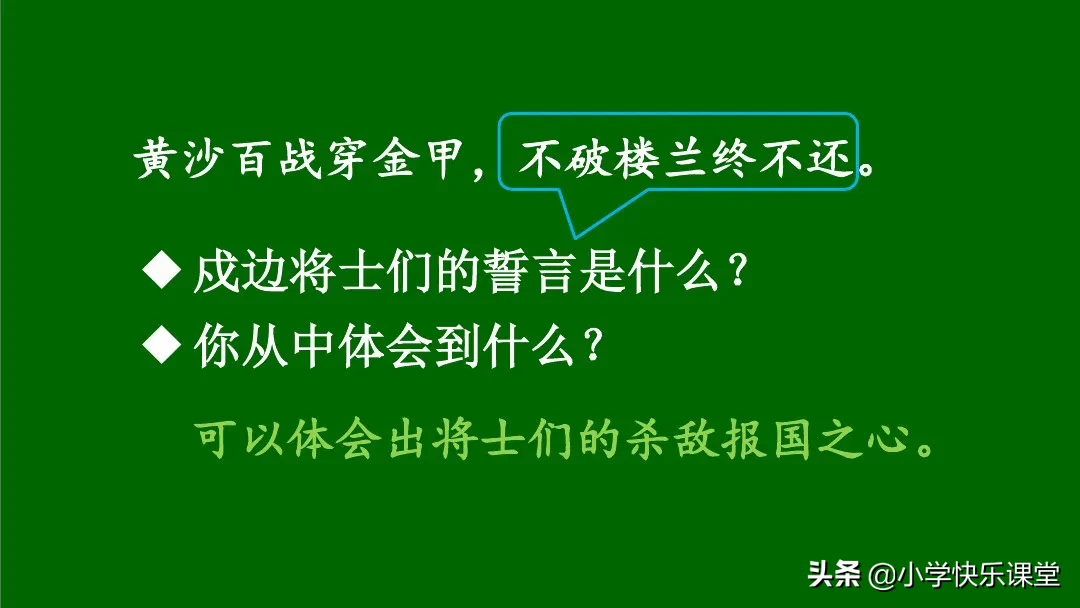 黄沙百战穿金甲，不破楼兰终不还。

◆ 戍边将士们的誓言是什么？

◆ 你从中体会到什么？

可以体会出将士们的杀敌报国之心。

头条 @小学快乐课堂